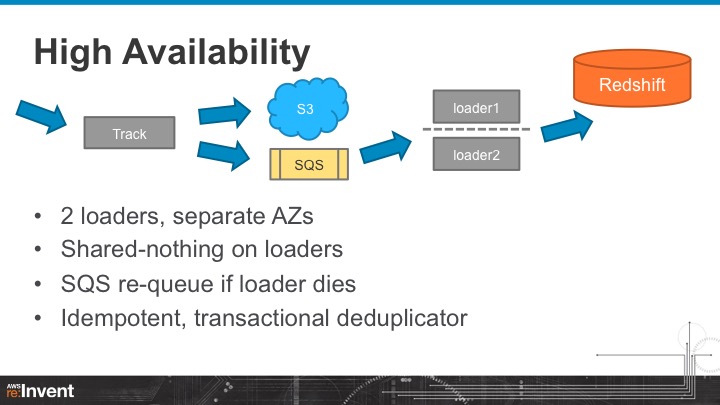 High Availability

Track

S3

SQS

loader1

loader2

Redshift

• 2 loaders, separate AZs
• Shared-nothing on loaders
• SQS re-queue if loader dies
• Idempotent, transactional deduplicator

AWS re:Invent